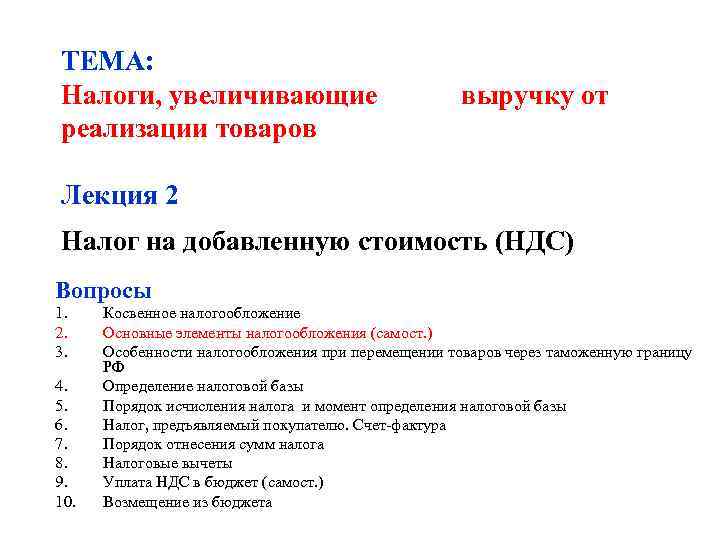 ТЕМА:
Налоги, увеличивающие выручку от реализации товаров

Лекция 2

Налог на добавленную стоимость (НДС)

Вопросы
1. Косвенное налогообложение
2. Основные элементы налогообложения (самост.)
3. Особенности налогообложения при перемещении товаров через таможенную границу РФ
4. Определение налоговой базы
5. Порядок исчисления налога и момент определения налоговой базы
6. Налог, предъявляемый покупателю. Счет-фактура
7. Порядок отнесения сумм налога
8. Налоговые вычеты
9. Уплата НДС в бюджет (самост.)
10. Возмещение из бюджета